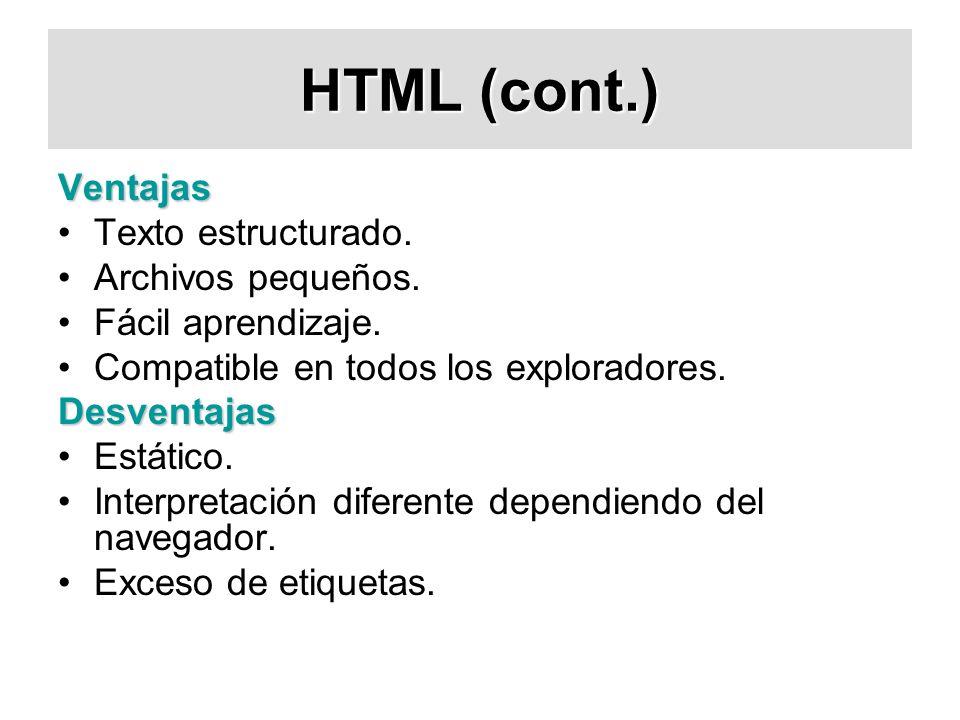 HTML (cont.)

Ventajas
• Texto estructurado.
• Archivos pequeños.
• Fácil aprendizaje.
• Compatible en todos los exploradores.

Desventajas
• Estático.
• Interpretación diferente dependiendo del navegador.
• Exceso de etiquetas.